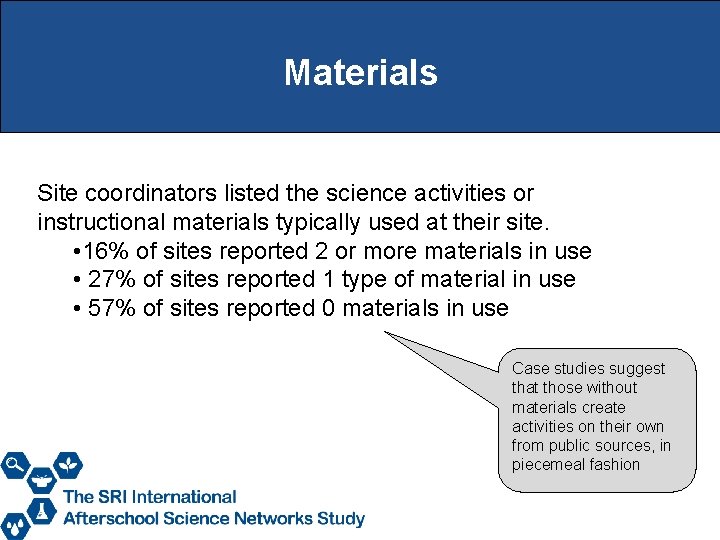 Materials

Site coordinators listed the science activities or instructional materials typically used at their site.

•16% of sites reported 2 or more materials in use
• 27% of sites reported 1 type of material in use
• 57% of sites reported 0 materials in use

Case studies suggest that those without materials create activities on their own from public sources, in piecemeal fashion

The SRI International
Afterschool Science Networks Study